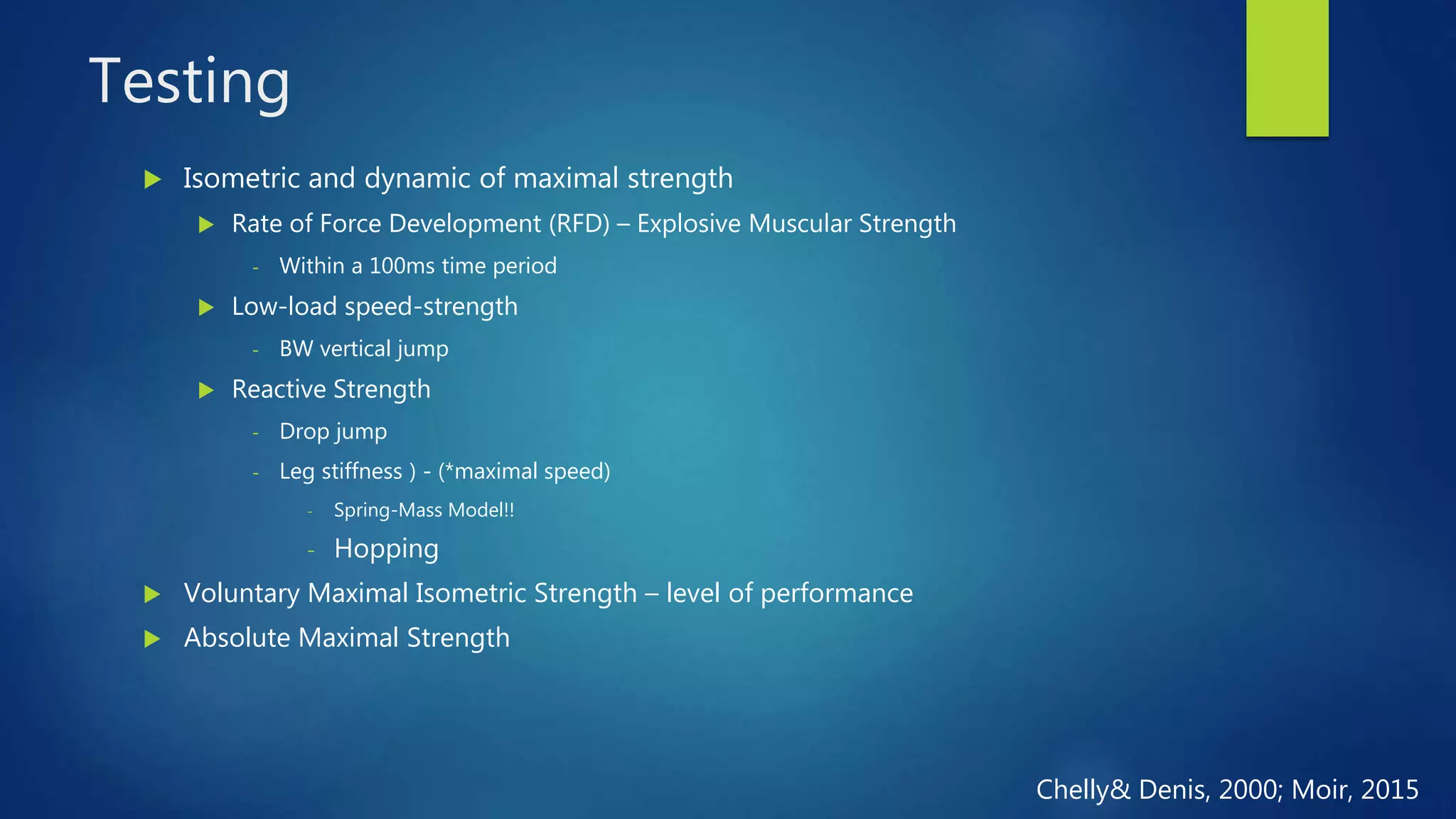 Testing

Isometric and dynamic of maximal strength

Rate of Force Development (RFD) – Explosive Muscular Strength

- Within a 100ms time period

Low-load speed-strength

- BW vertical jump

Reactive Strength

- Drop jump

- Leg stiffness ) - (*maximal speed)

- Spring-Mass Model!!

- Hopping

Voluntary Maximal Isometric Strength – level of performance

Absolute Maximal Strength

Chelly& Denis, 2000; Moir, 2015